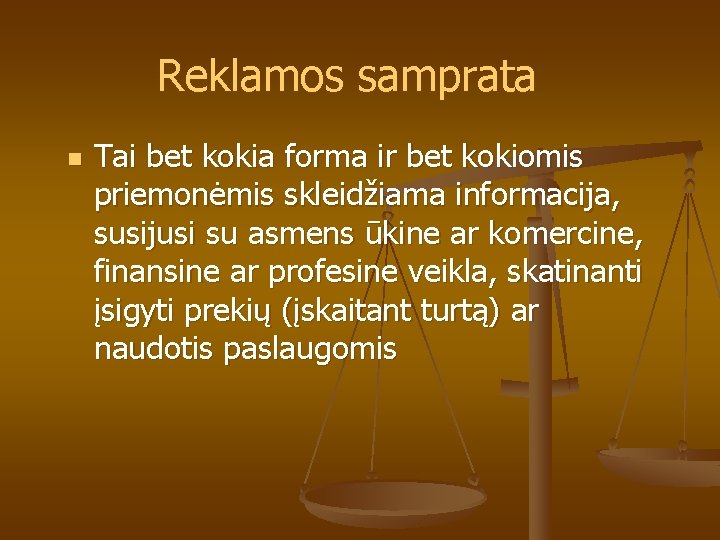 Reklamos samprata

Tai bet kokia forma ir bet kokiomis priemonėmis skleidžiama informacija, susijusi su asmens ūkine ar komercine, finansine ar profesine veikla, skatinanti įsigyti prekių (įskaitant turtą) ar naudotis paslaugomis